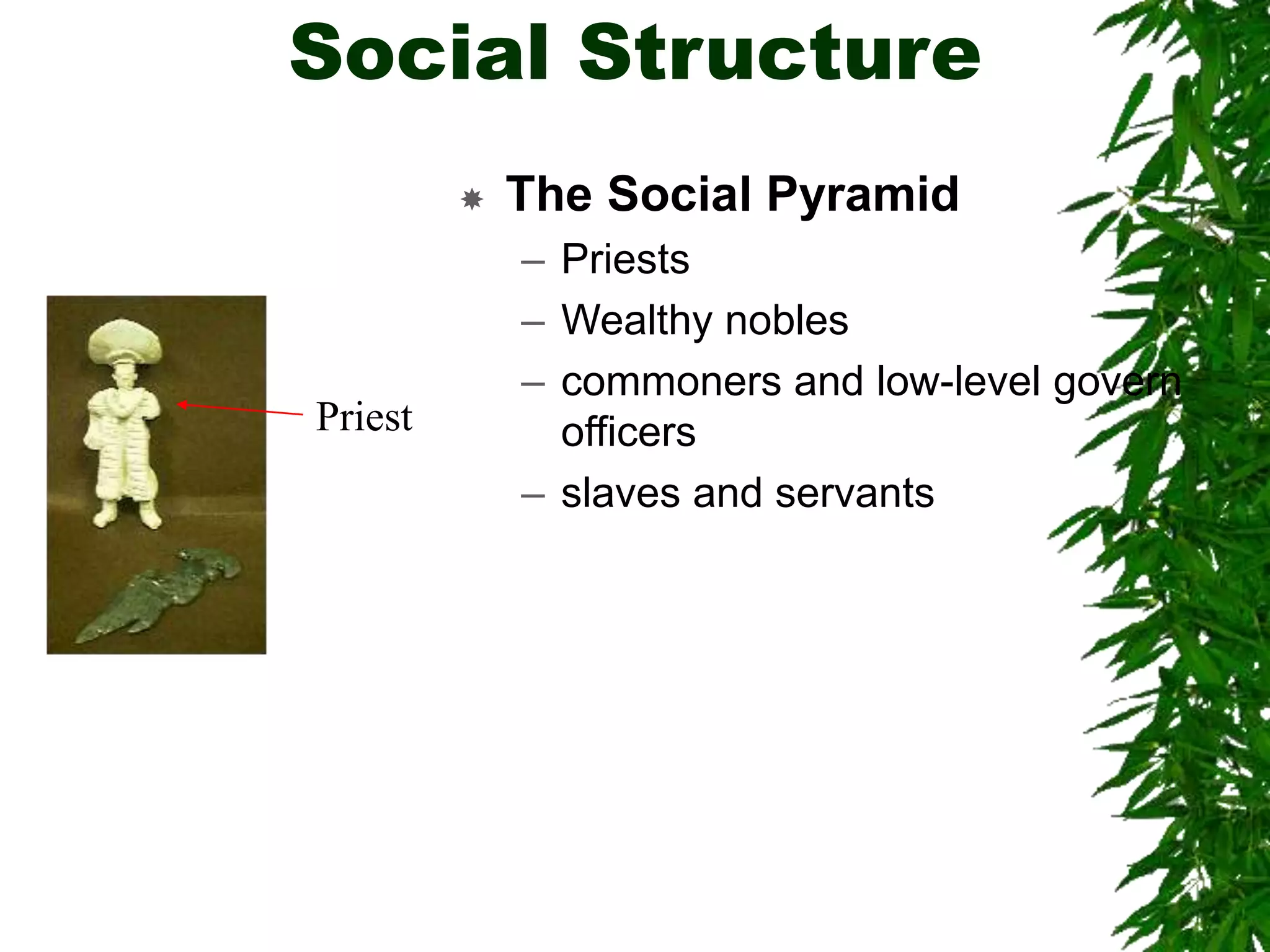 Social Structure

Priest

The Social Pyramid
– Priests
– Wealthy nobles
– commoners and low-level govern officers
– slaves and servants